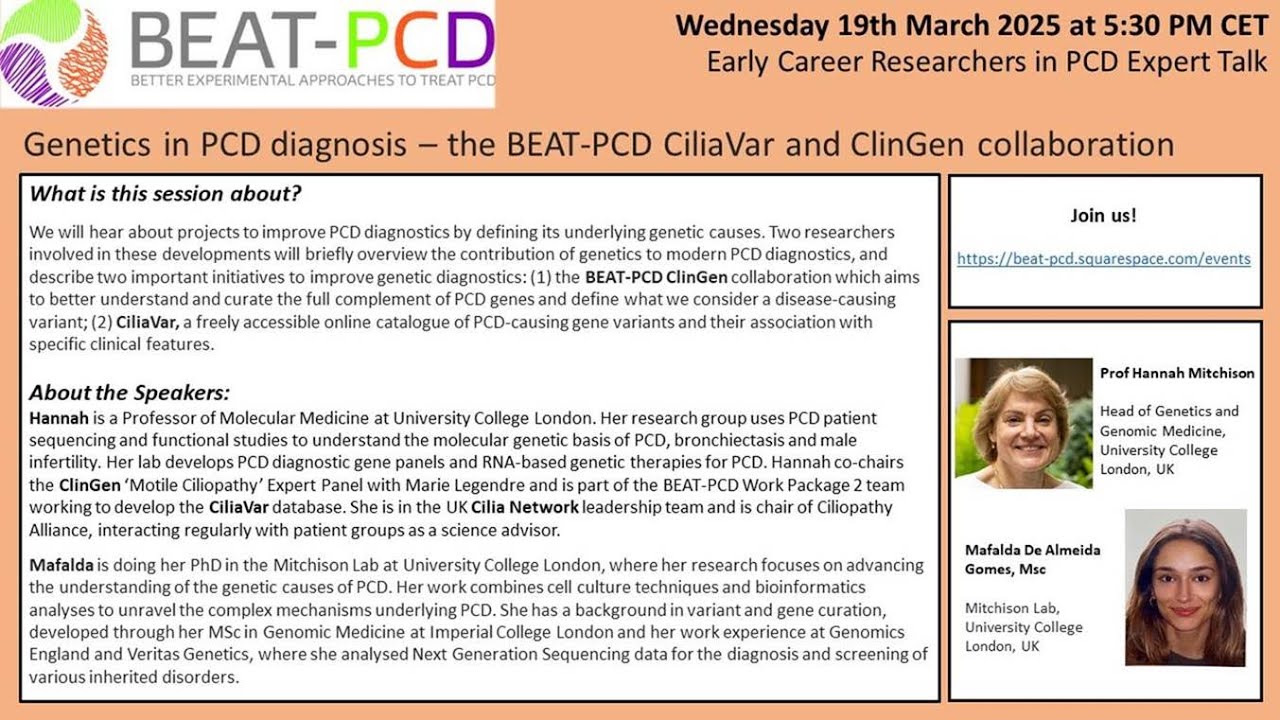 BEAT-PCD
BETTER EXPERIMENTAL APPROACHES TO TREAT PCD

Wednesday 19th March 2025 at 5:30 PM CET
Early Career Researchers in PCD Expert Talk

Genetics in PCD diagnosis – the BEAT-PCD CiliaVar and ClinGen collaboration

What is this session about?

We will hear about projects to improve PCD diagnostics by defining its underlying genetic causes. Two researchers involved in these developments will briefly overview the contribution of genetics to modern PCD diagnostics, and describe two important initiatives to improve genetic diagnostics: (1) the BEAT-PCD ClinGen collaboration which aims to better understand and curate the full complement of PCD genes and define what we consider a disease-causing variant; (2) CiliaVar, a freely accessible online catalogue of PCD-causing gene variants and their association with specific clinical features.

About the Speakers:

Hannah is a Professor of Molecular Medicine at University College London. Her research group uses PCD patient sequencing and functional studies to understand the molecular genetic basis of PCD, bronchiectasis and male infertility. Her lab develops PCD diagnostic gene panels and RNA-based genetic therapies for PCD. Hannah co-chairs the ClinGen 'Motile Ciliopathy' Expert Panel with Marie Legendre and is part of the BEAT-PCD Work Package 2 team working to develop the CiliaVar database. She is in the UK Cilia Network leadership team and is chair of Ciliopathy Alliance, interacting regularly with patient groups as a science advisor.

Mafalda is doing her PhD in the Mitchison Lab at University College London, where her research focuses on advancing the understanding of the genetic causes of PCD. Her work combines cell culture techniques and bioinformatics analyses to unravel the complex mechanisms underlying PCD. She has a background in variant and gene curation, developed through her MSc in Genomic Medicine at Imperial College London and her work experience at Genomics England and Veritas Genetics, where she analysed Next Generation Sequencing data for the diagnosis and screening of various inherited disorders.

Join us!

https://beat-pcd.squarespace.com/events

Prof Hannah Mitchison

Head of Genetics and Genomic Medicine, University College London, UK

Mafalda De Almeida Gomes, Msc

Mitchison Lab, University College London, UK